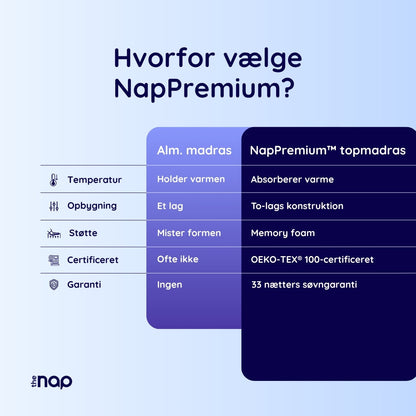 Hvorfor vælge NapPremium?

|  | Alm. madras | NapPremium™ topmadras |
|---|---|---|
| Temperatur | Holder varmen | Absorberer varme |
| Opbygning | Et lag | To-lags konstruktion |
| Støtte | Mister formen | Memory foam |
| Certificeret | Ofte ikke | OEKO-TEX® 100-certificeret |
| Garanti | Ingen | 33 nætters søvngaranti |

the nap